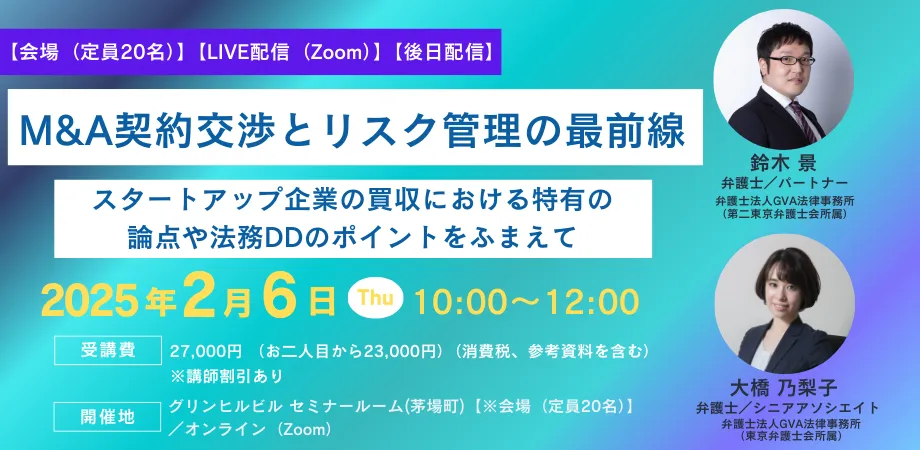 【会場（定員20名）】【LIVE配信（Zoom）】【後日配信】

M&A契約交渉とリスク管理の最前線

スタートアップ企業の買収における特有の論点や法務DDのポイントをふまえて

2025年2月6日 Thu 10:00～12:00

受講費 27,000円（お二人目から23,000円）（消費税、参考資料を含む）
※講師割引あり

開催地 グリンヒルビル セミナールーム(茅場町)【※会場（定員20名）】／オンライン（Zoom）

鈴木 景
弁護士／パートナー
弁護士法人GVA法律事務所
（第二東京弁護士会所属）

大橋 乃梨子
弁護士／シニアアソシエイト
弁護士法人GVA法律事務所
（東京弁護士会所属）